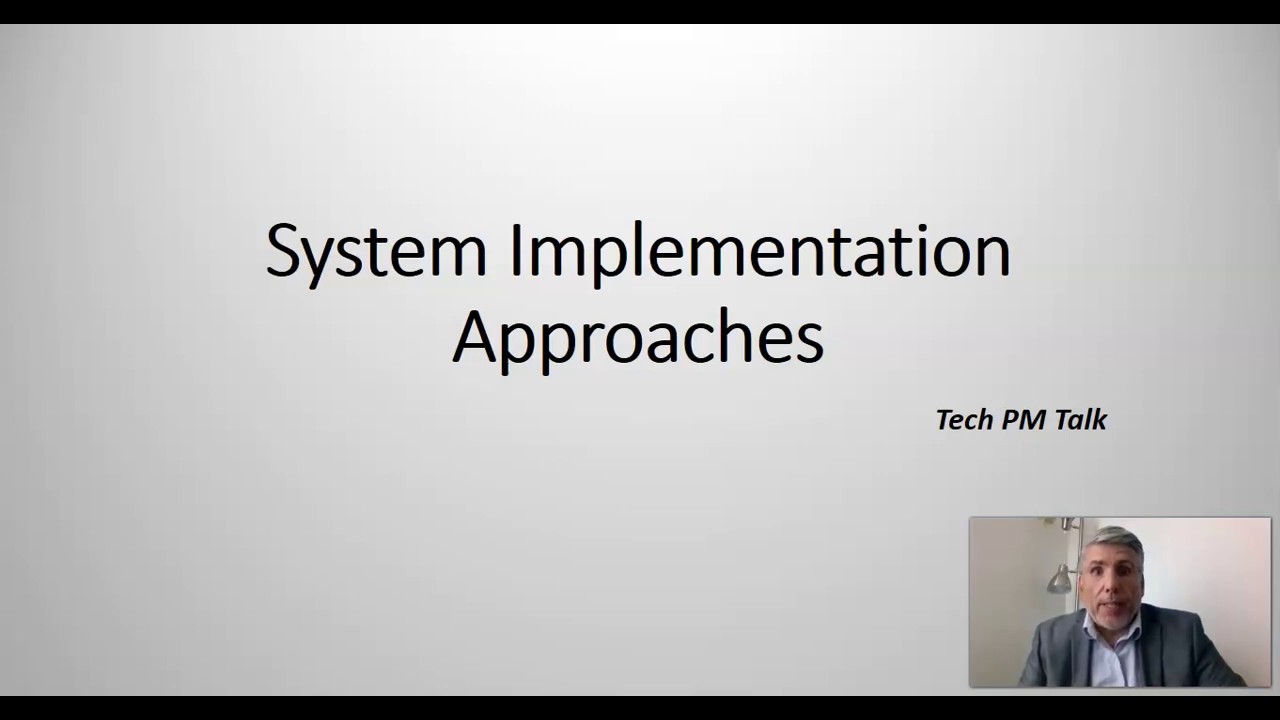 System Implementation Approaches

Tech PM Talk